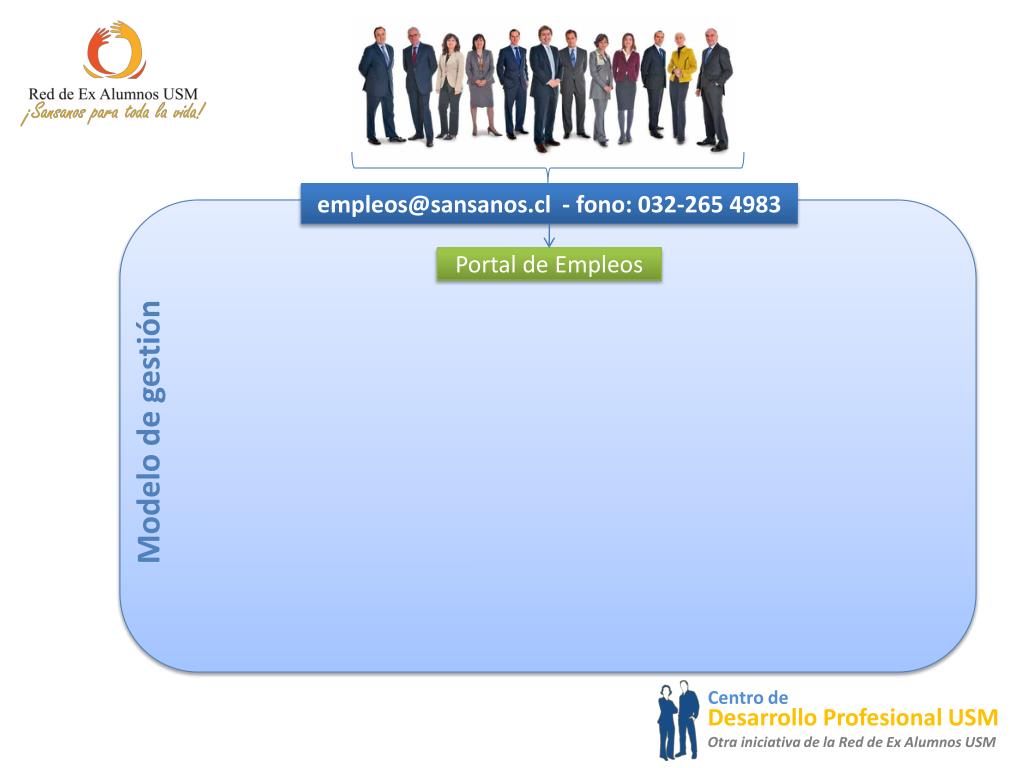 Red de Ex Alumnos USM
¡Sansanos para toda la vida!

empleos@sansanos.cl - fono: 032-265 4983

Portal de Empleos

Modelo de gestión

Centro de
Desarrollo Profesional USM
Otra iniciativa de la Red de Ex Alumnos USM